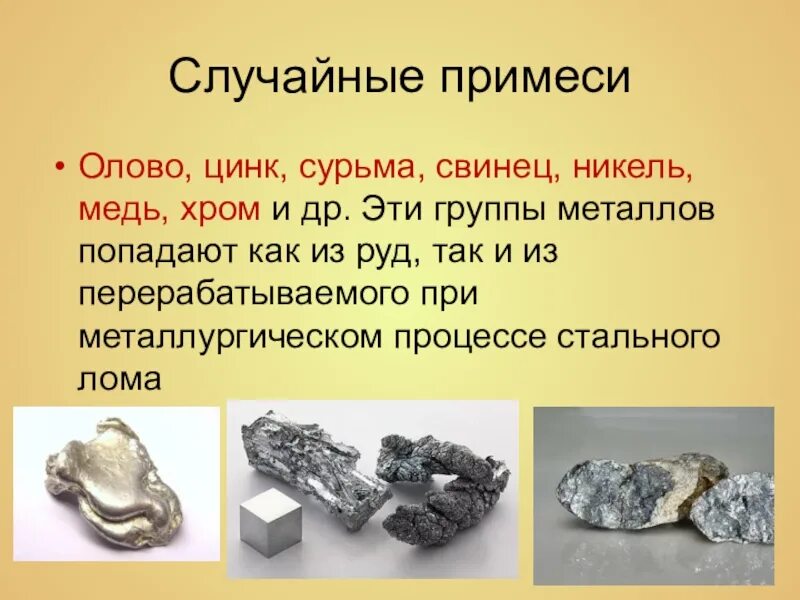 Случайные примеси

• Олово, цинк, сурьма, свинец, никель, медь, хром и др. Эти группы металлов попадают как из руд, так и из перерабатываемого при металлургическом процессе стального лома